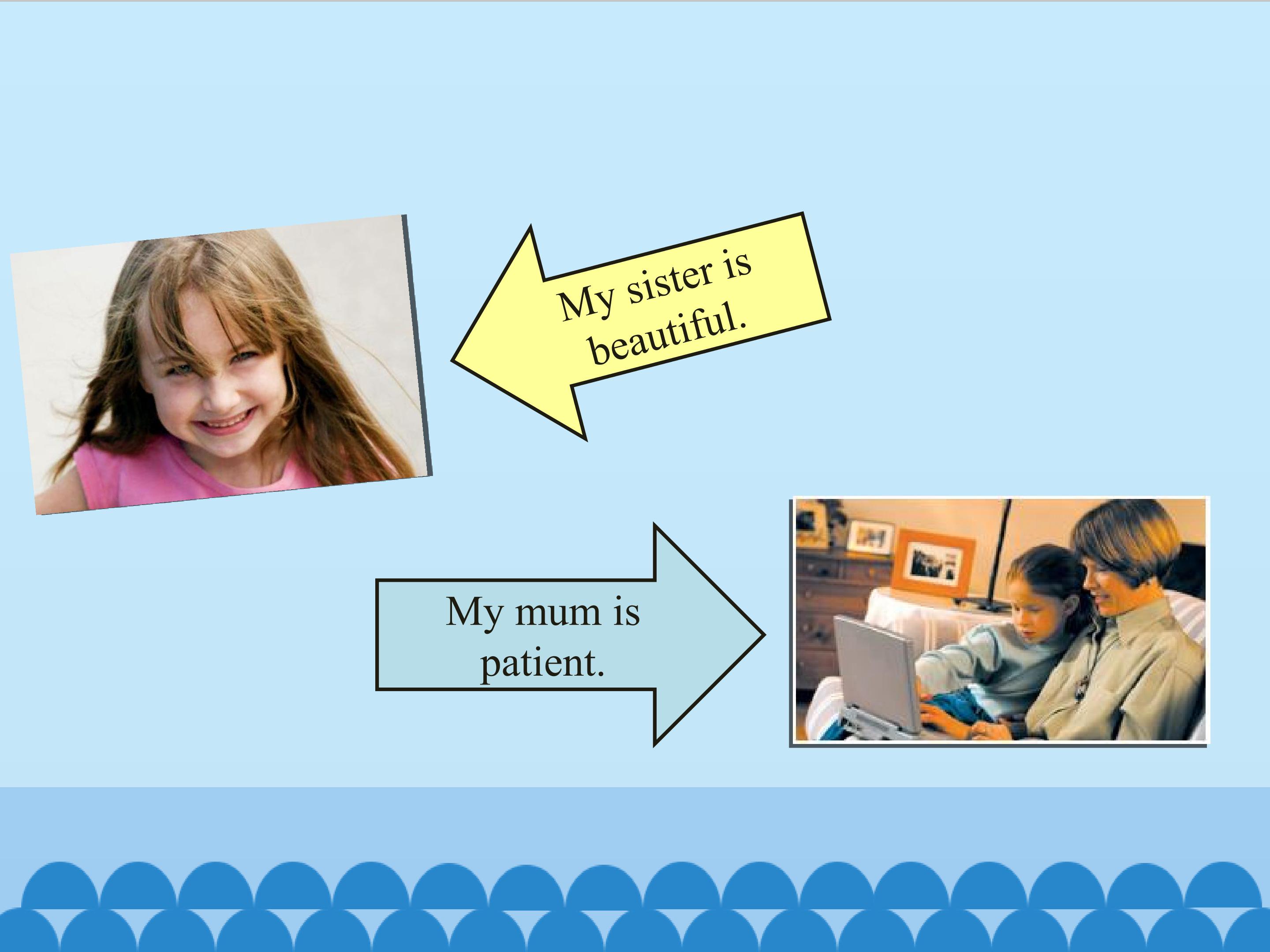 My sister is beautiful.

My mum is patient.